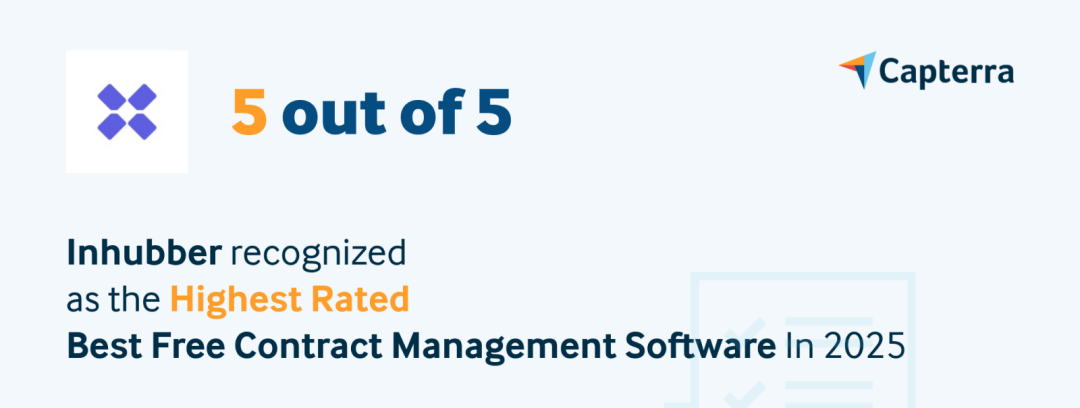 5 out of 5

Capterra

Inhubber recognized as the Highest Rated Best Free Contract Management Software In 2025